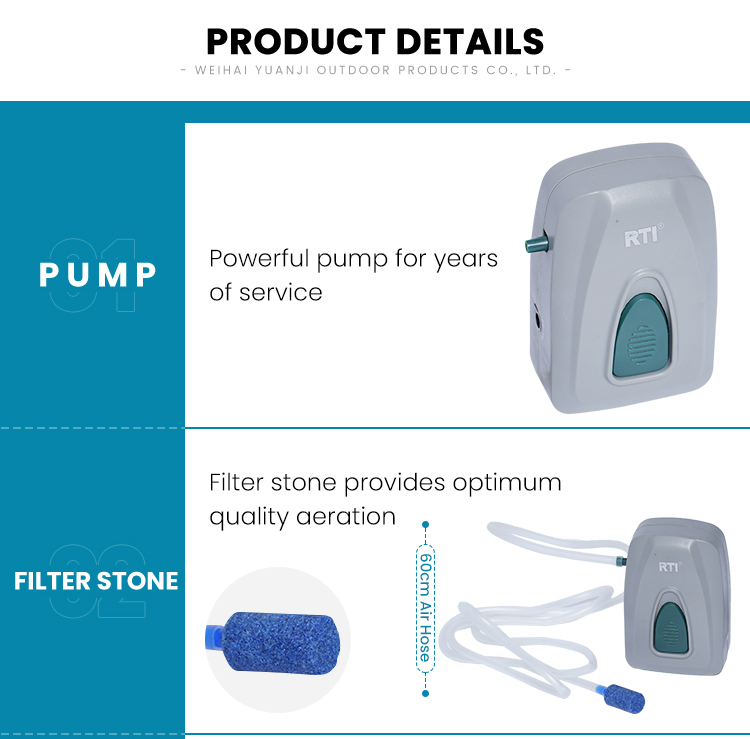 PRODUCT DETAILS

- WEIHAI YUANJI OUTDOOR PRODUCTS CO., LTD. -

01

PUMP

Powerful pump for years of service

RTI®

02

FILTER STONE

Filter stone provides optimum quality aeration

60cm Air Hose

RTI®